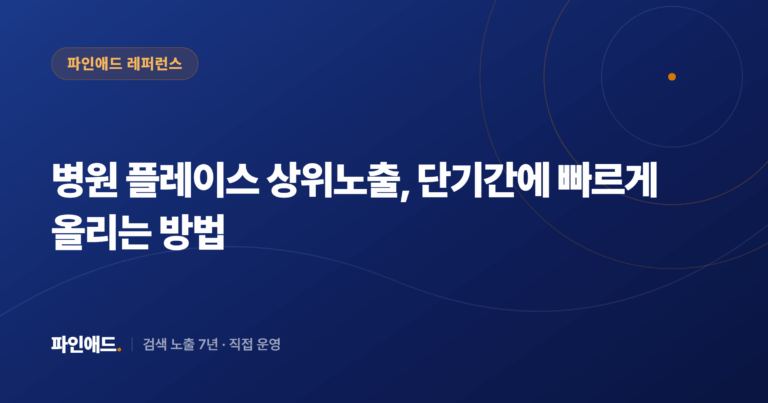 파인애드 레퍼런스

병원 플레이스 상위노출, 단기간에 빠르게 올리는 방법

파인애드. | 검색 노출 7년 · 직접 운영